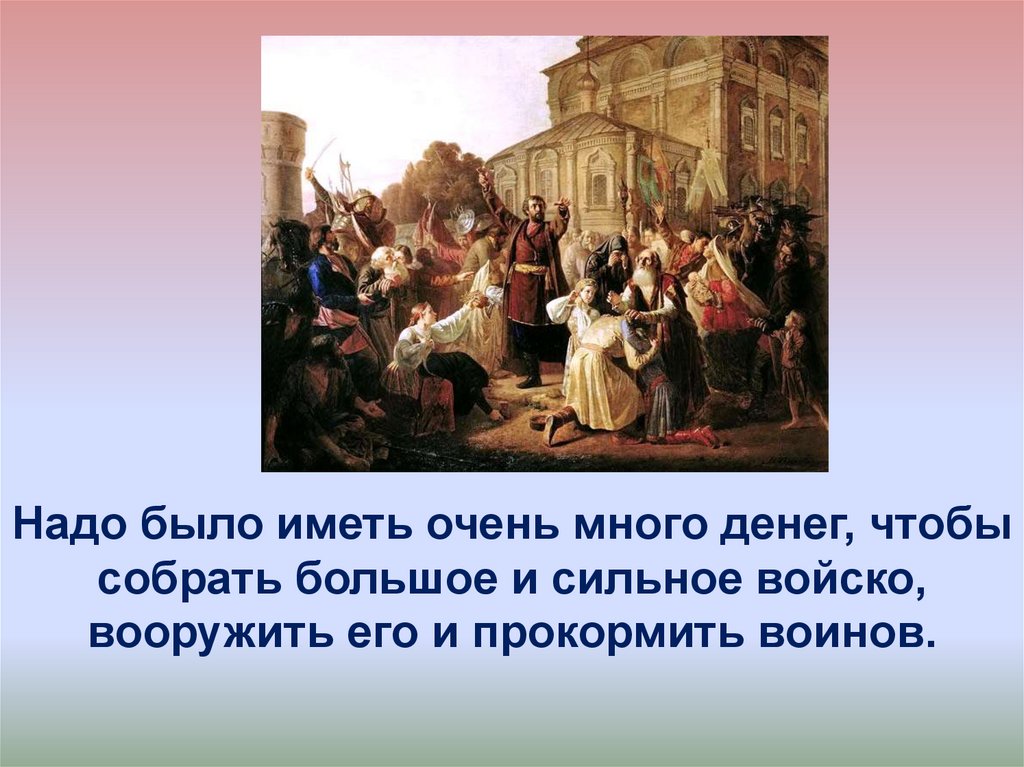 Надо было иметь очень много денег, чтобы собрать большое и сильное войско, вооружить его и прокормить воинов.